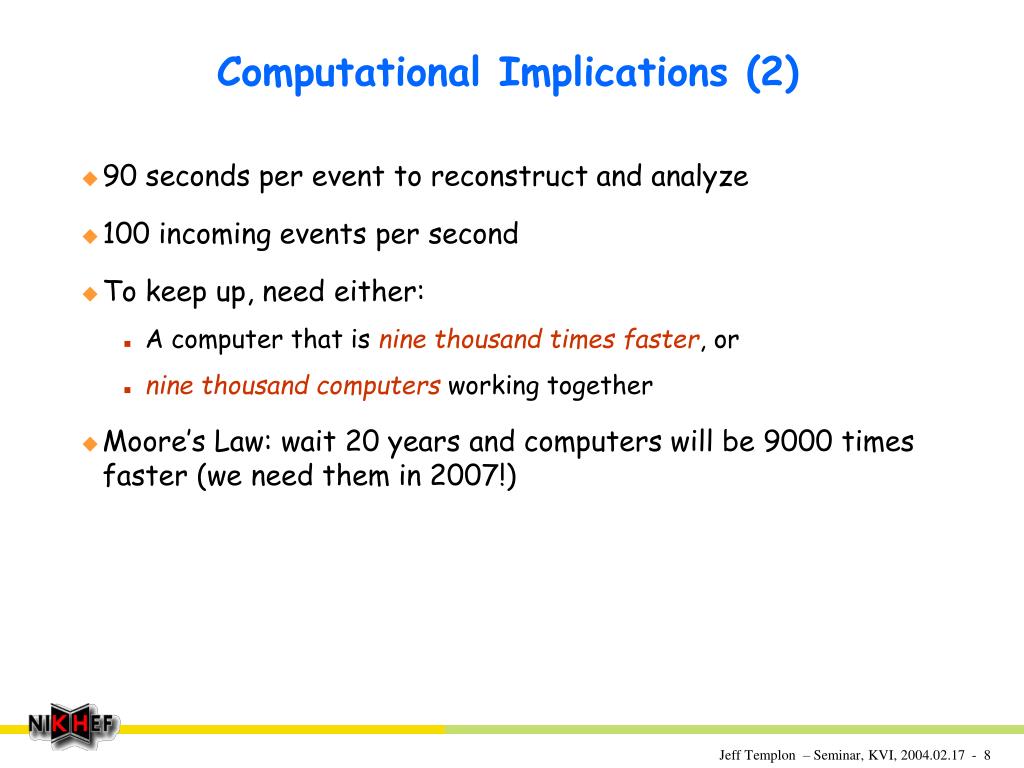 Computational Implications (2)

90 seconds per event to reconstruct and analyze

100 incoming events per second

To keep up, need either:

A computer that is nine thousand times faster, or

nine thousand computers working together

Moore's Law: wait 20 years and computers will be 9000 times faster (we need them in 2007!)

NIKHEF

Jeff Templon – Seminar, KVI, 2004.02.17 - 8